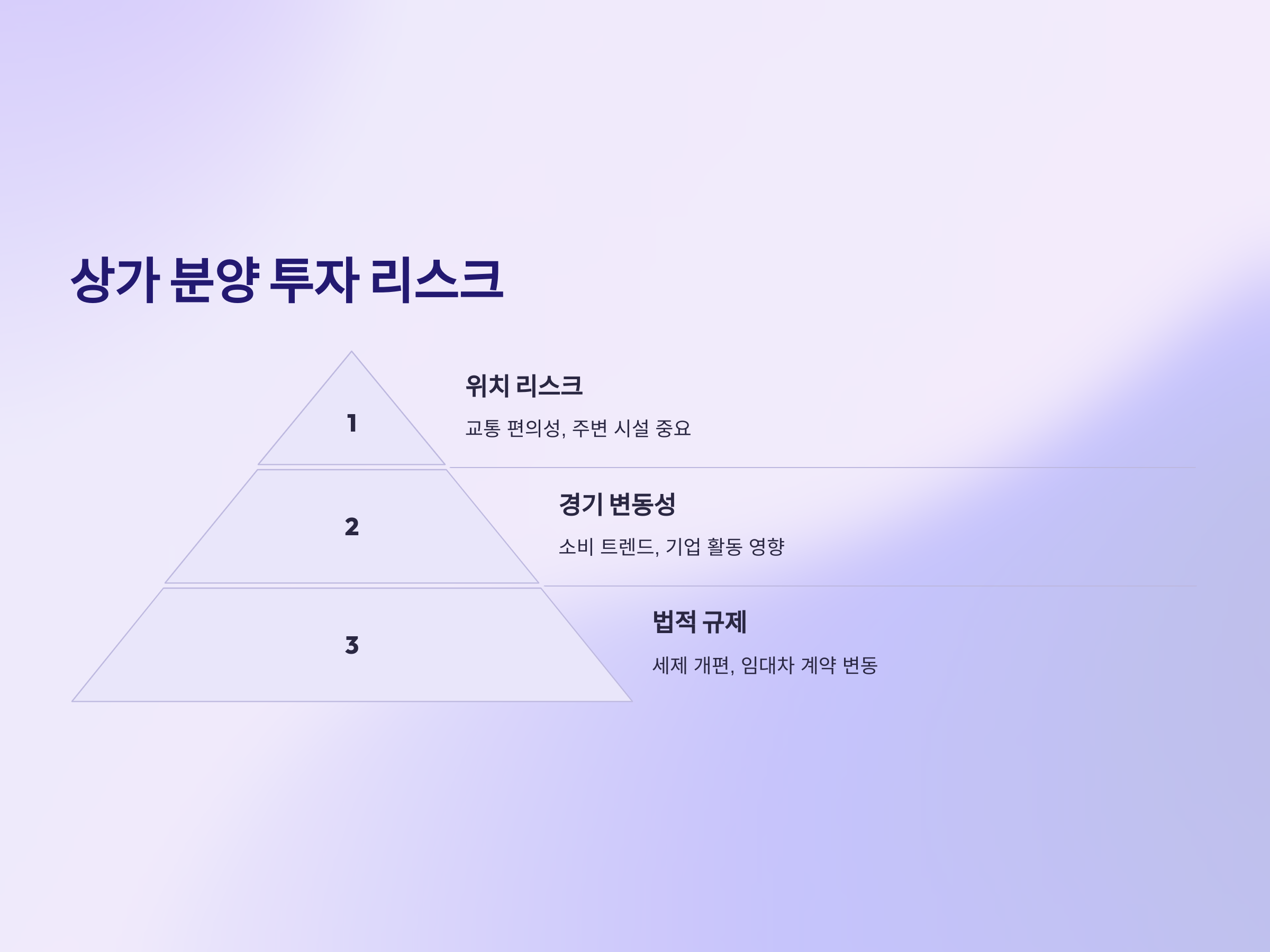 상가 분양 투자 리스크

1

위치 리스크

교통 편의성, 주변 시설 중요

2

경기 변동성

소비 트렌드, 기업 활동 영향

3

법적 규제

세제 개편, 임대차 계약 변동